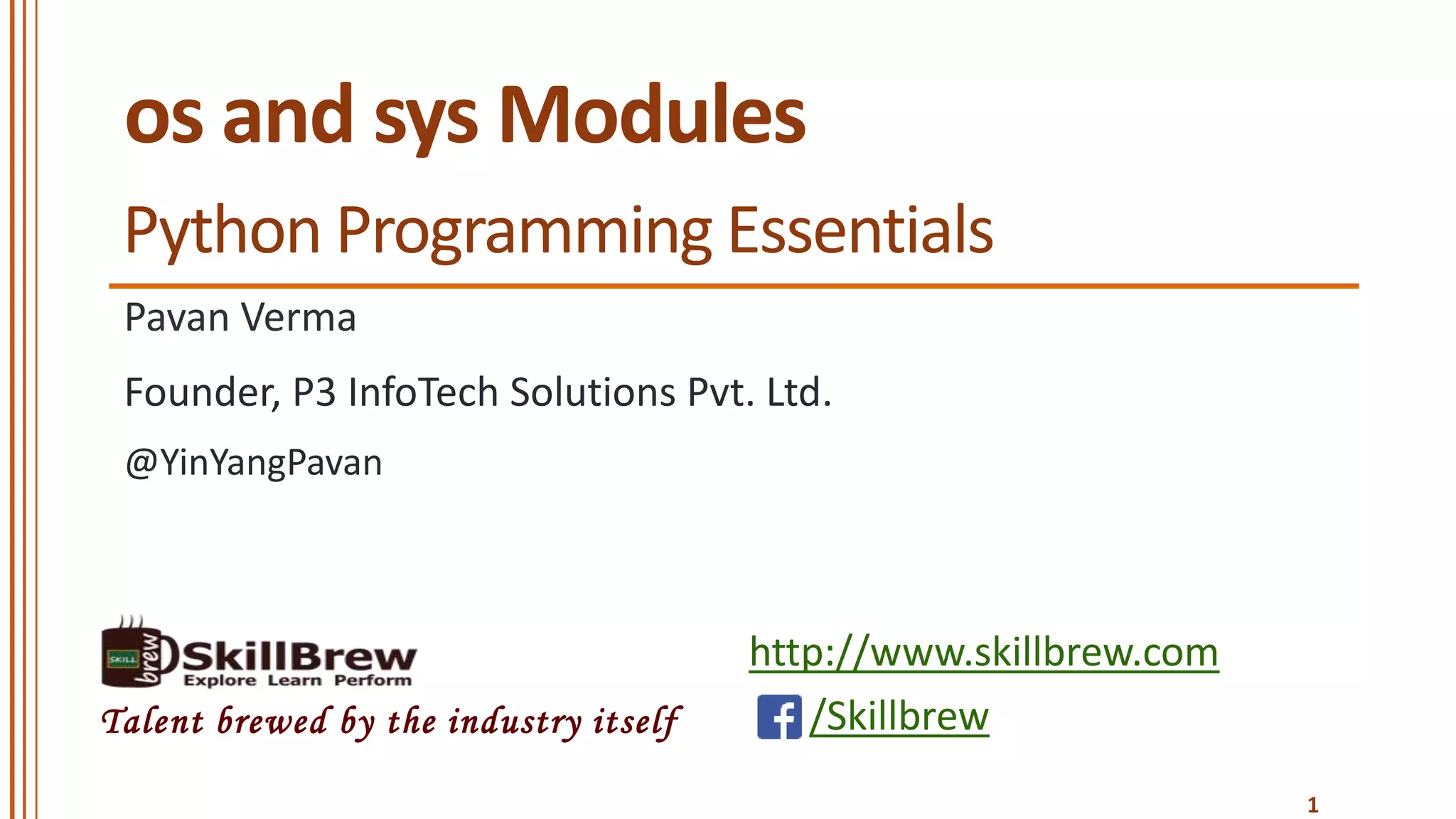 os and sys Modules

Python Programming Essentials

Pavan Verma

Founder, P3 InfoTech Solutions Pvt. Ltd.

@YinYangPavan

SKILL brew SkillBrew
Explore Learn Perform

Talent brewed by the industry itself

http://www.skillbrew.com

/Skillbrew

1